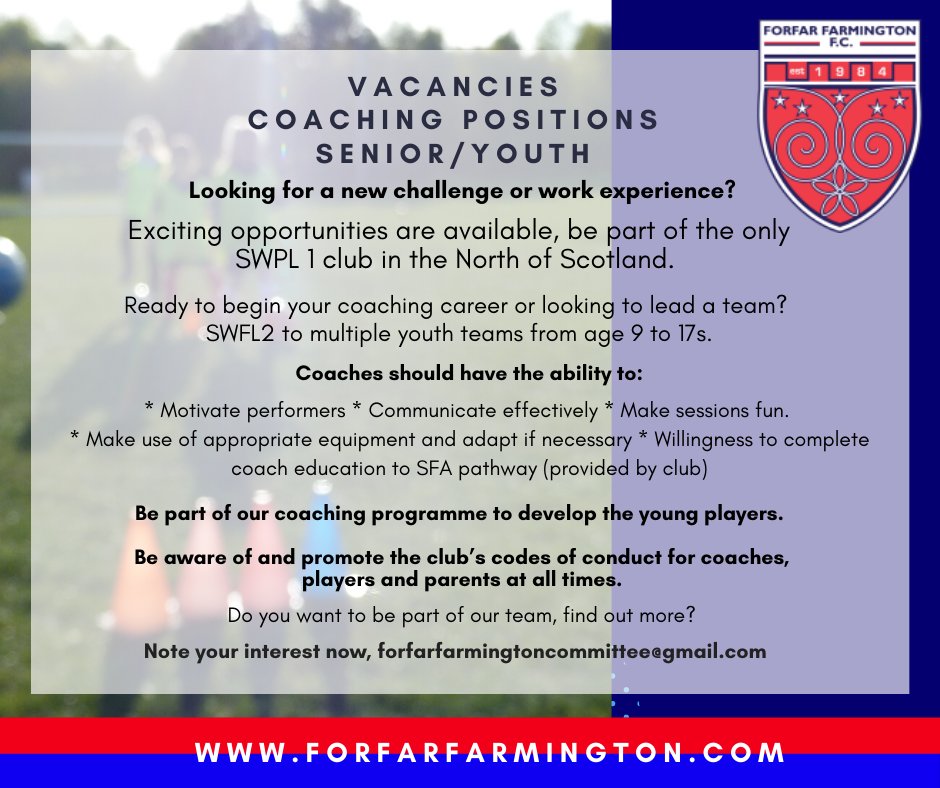 FORFAR FARMINGTON F.C.
est 1 9 8 4

VACANCIES
COACHING POSITIONS
SENIOR/YOUTH

Looking for a new challenge or work experience?

Exciting opportunities are available, be part of the only SWPL 1 club in the North of Scotland.

Ready to begin your coaching career or looking to lead a team? SWFL2 to multiple youth teams from age 9 to 17s.

Coaches should have the ability to:

* Motivate performers * Communicate effectively * Make sessions fun. * Make use of appropriate equipment and adapt if necessary * Willingness to complete coach education to SFA pathway (provided by club)

Be part of our coaching programme to develop the young players.

Be aware of and promote the club's codes of conduct for coaches, players and parents at all times.

Do you want to be part of our team, find out more?

Note your interest now, forfarfarmingtoncommittee@gmail.com

WWW.FORFARFARMINGTON.COM